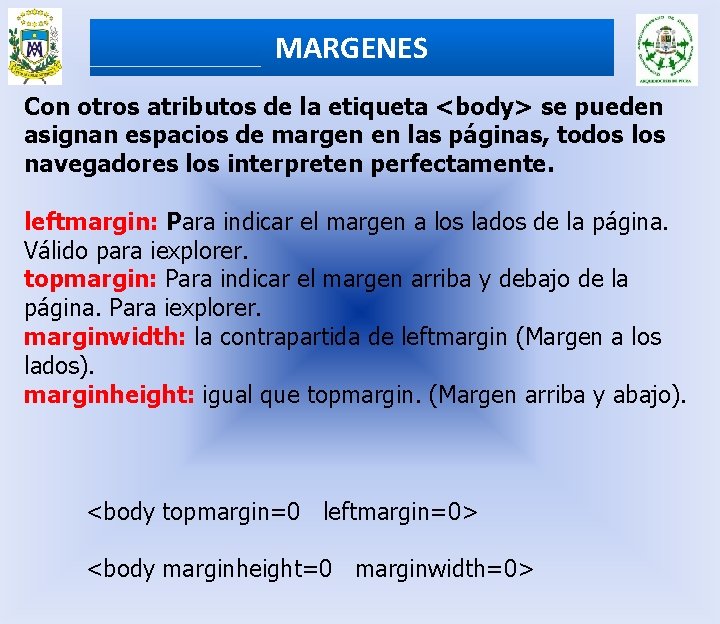 MARGENES

Con otros atributos de la etiqueta <body> se pueden asignan espacios de margen en las páginas, todos los navegadores los interpreten perfectamente.

leftmargin: Para indicar el margen a los lados de la página. Válido para iexplorer.
topmargin: Para indicar el margen arriba y debajo de la página. Para iexplorer.
marginwidth: la contrapartida de leftmargin (Margen a los lados).
marginheight: igual que topmargin. (Margen arriba y abajo).

<body topmargin=0 leftmargin=0>

<body marginheight=0 marginwidth=0>